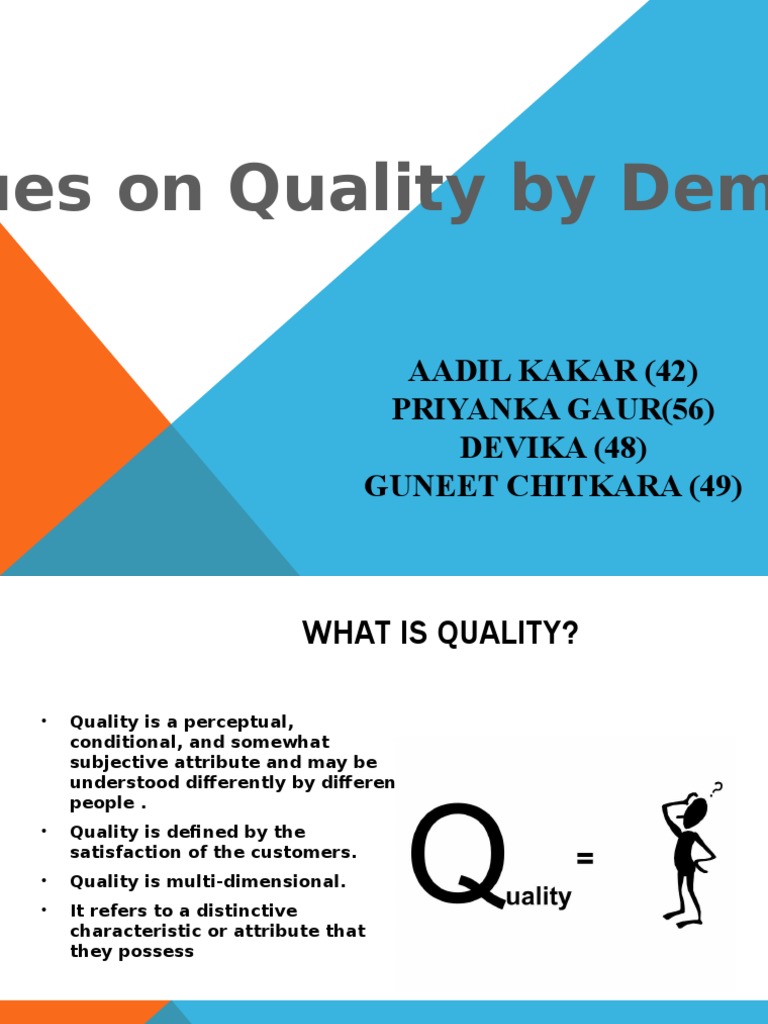 ues on Quality by Dem

AADIL KAKAR (42)
PRIYANKA GAUR(56)
DEVIKA (48)
GUNEET CHITKARA (49)

WHAT IS QUALITY?

• Quality is a perceptual, conditional, and somewhat subjective attribute and may be understood differently by differen people .
• Quality is defined by the satisfaction of the customers.
• Quality is multi-dimensional.
• It refers to a distinctive characteristic or attribute that they possess

Quality =

?